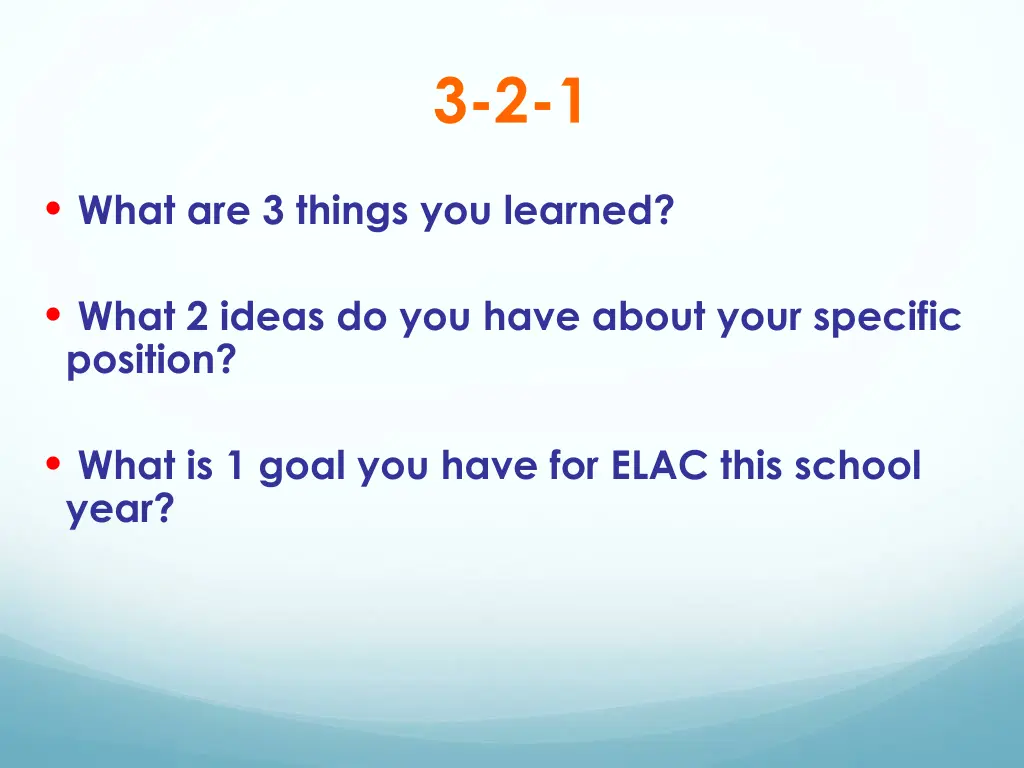 3-2-1

• What are 3 things you learned?

• What 2 ideas do you have about your specific position?

• What is 1 goal you have for ELAC this school year?